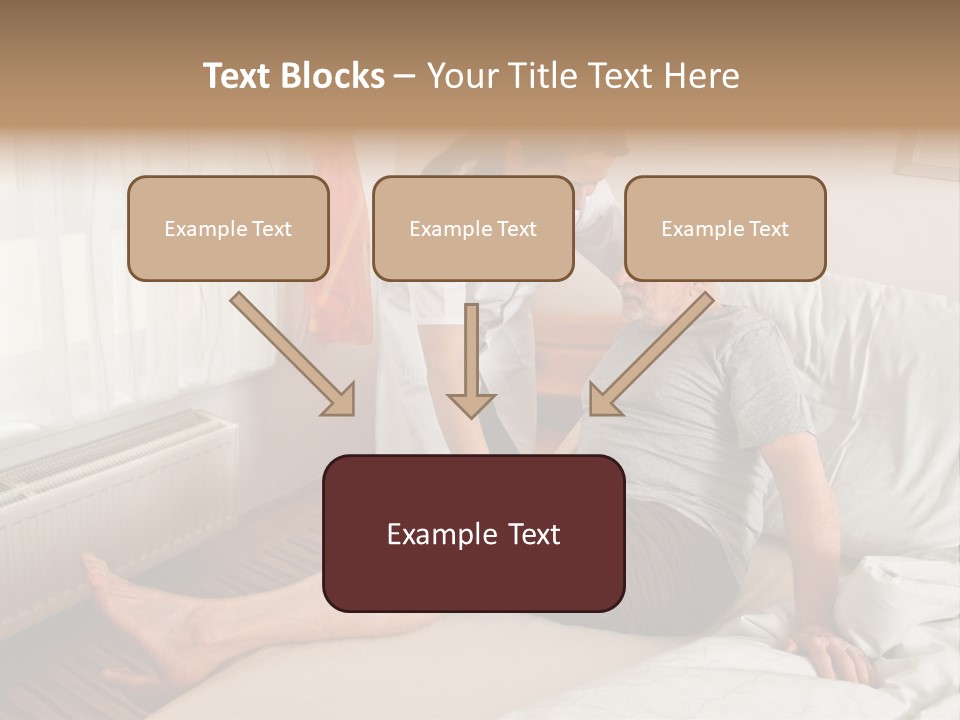 Text Blocks – Your Title Text Here

Example Text

Example Text

Example Text

Example Text